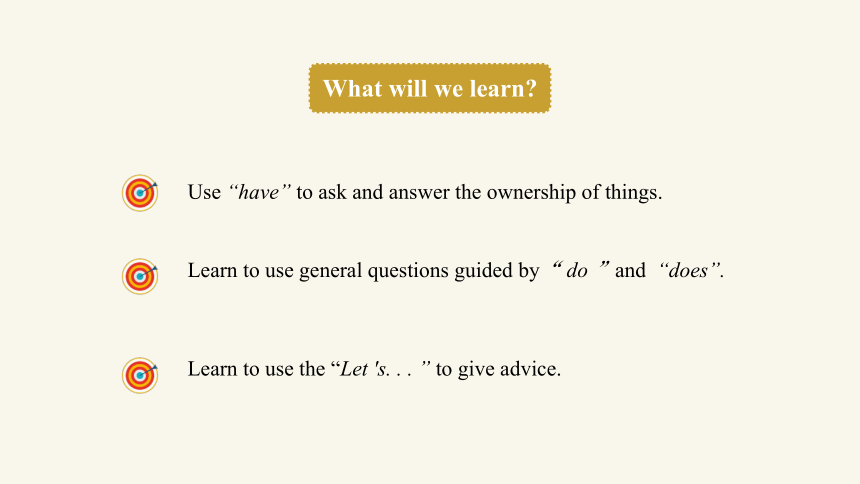 What will we learn?

Use “have” to ask and answer the ownership of things.

Learn to use general questions guided by “ do ” and “does”.

Learn to use the “Let 's. . . ” to give advice.